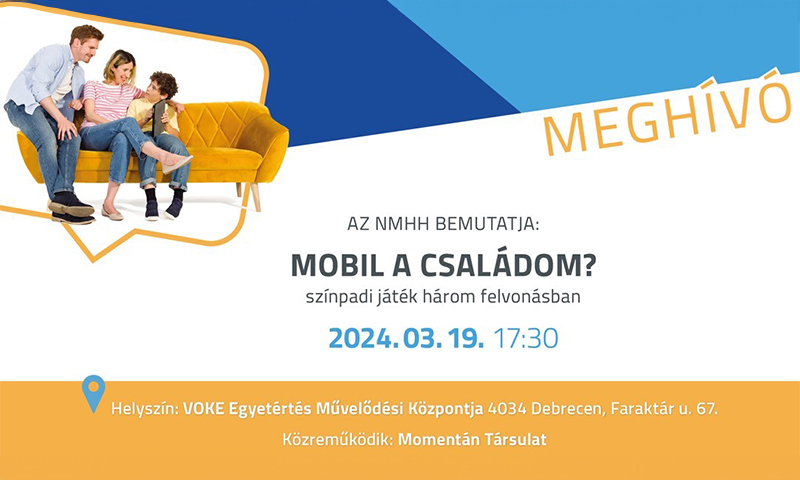 MEGHÍVÓ

AZ NMHH BEMUTATJA:

MOBIL A CSALÁDOM?

színpadi játék három felvonásban

2024. 03. 19. 17:30

Helyszín: VOKE Egyetértés Művelődési Központja 4034 Debrecen, Faraktár u. 67.

Közreműködik: Momentán Társulat